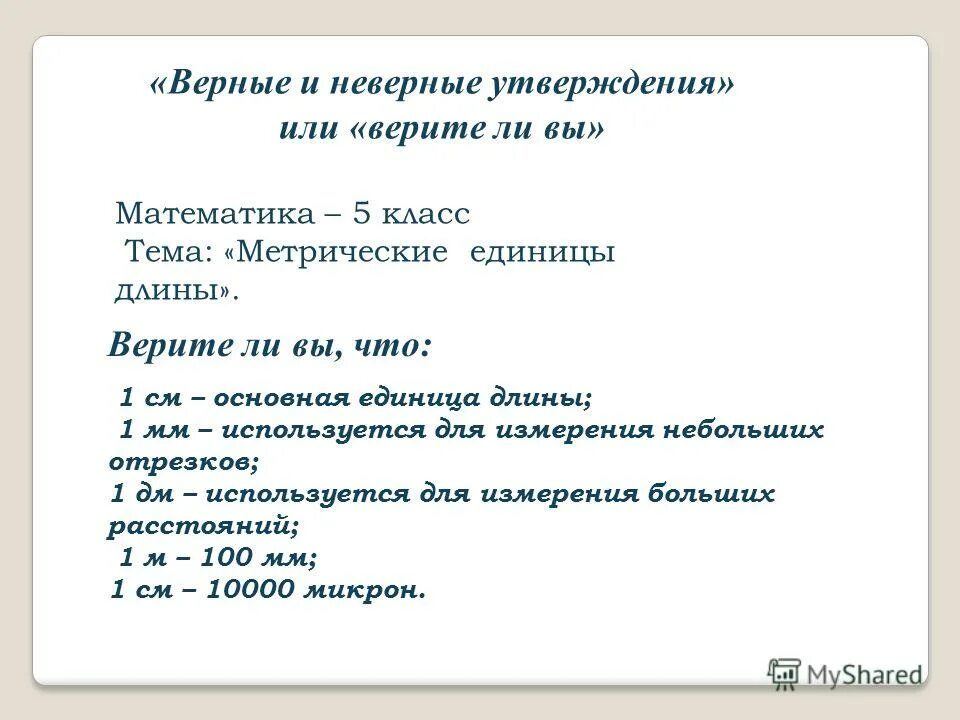 «Верные и неверные утверждения»
или «верите ли вы»

Математика – 5 класс
Тема: «Метрические единицы длины».

Верите ли вы, что:

1 см – основная единица длины;
1 мм – используется для измерения небольших отрезков;
1 дм – используется для измерения больших расстояний;
1 м – 100 мм;
1 см – 10000 микрон.

MyShared